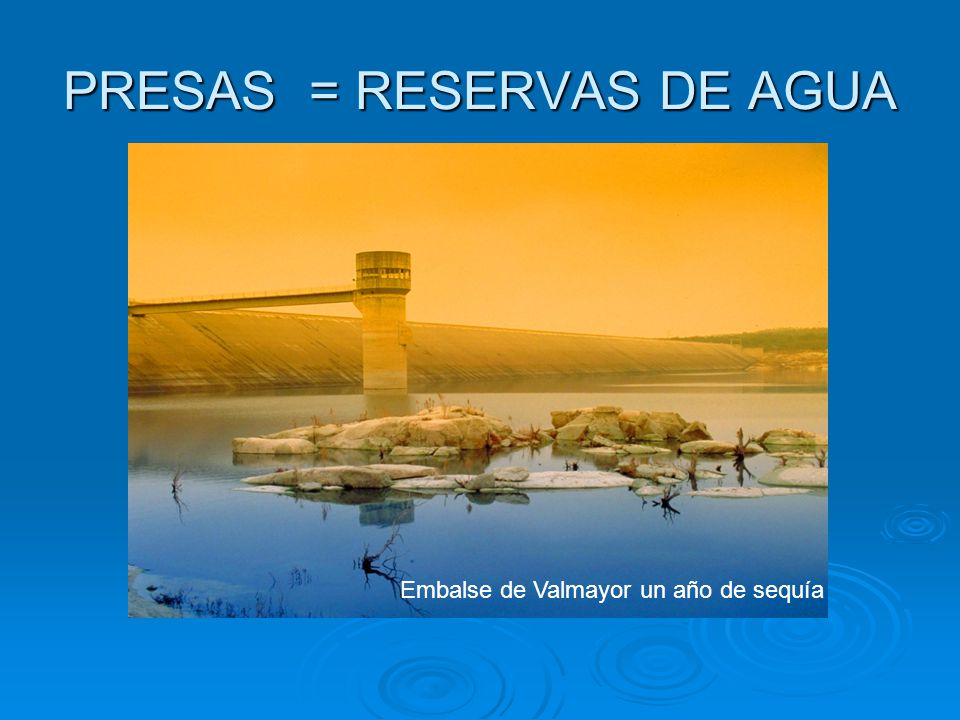 PRESAS = RESERVAS DE AGUA

Embalse de Valmayor un año de sequía